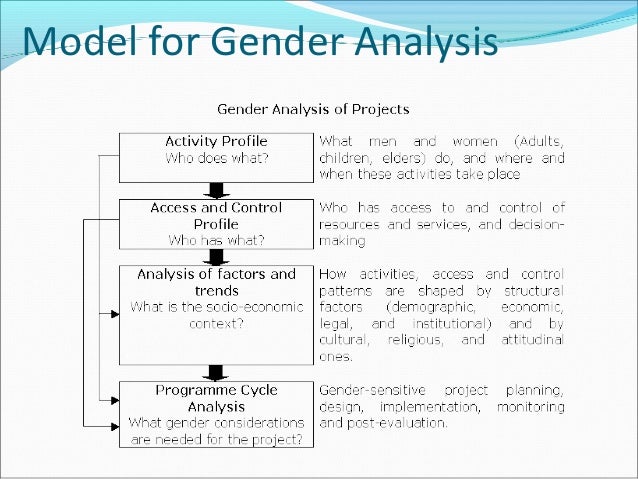 Model for Gender Analysis

Gender Analysis of Projects

Activity Profile
Who does what?

What men and women (Adults, children, elders) do, and where and when these activities take place

Access and Control Profile
Who has what?

Who has access to and control of resources and services, and decision-making

Analysis of factors and trends
What is the socio-economic context?

How activities, access and control patterns are shaped by structural factors (demographic, economic, legal, and institutional) and by cultural, religious, and attitudinal ones.

Programme Cycle Analysis
What gender considerations are needed for the project?

Gender-sensitive project planning, design, implementation, monitoring and post-evaluation.